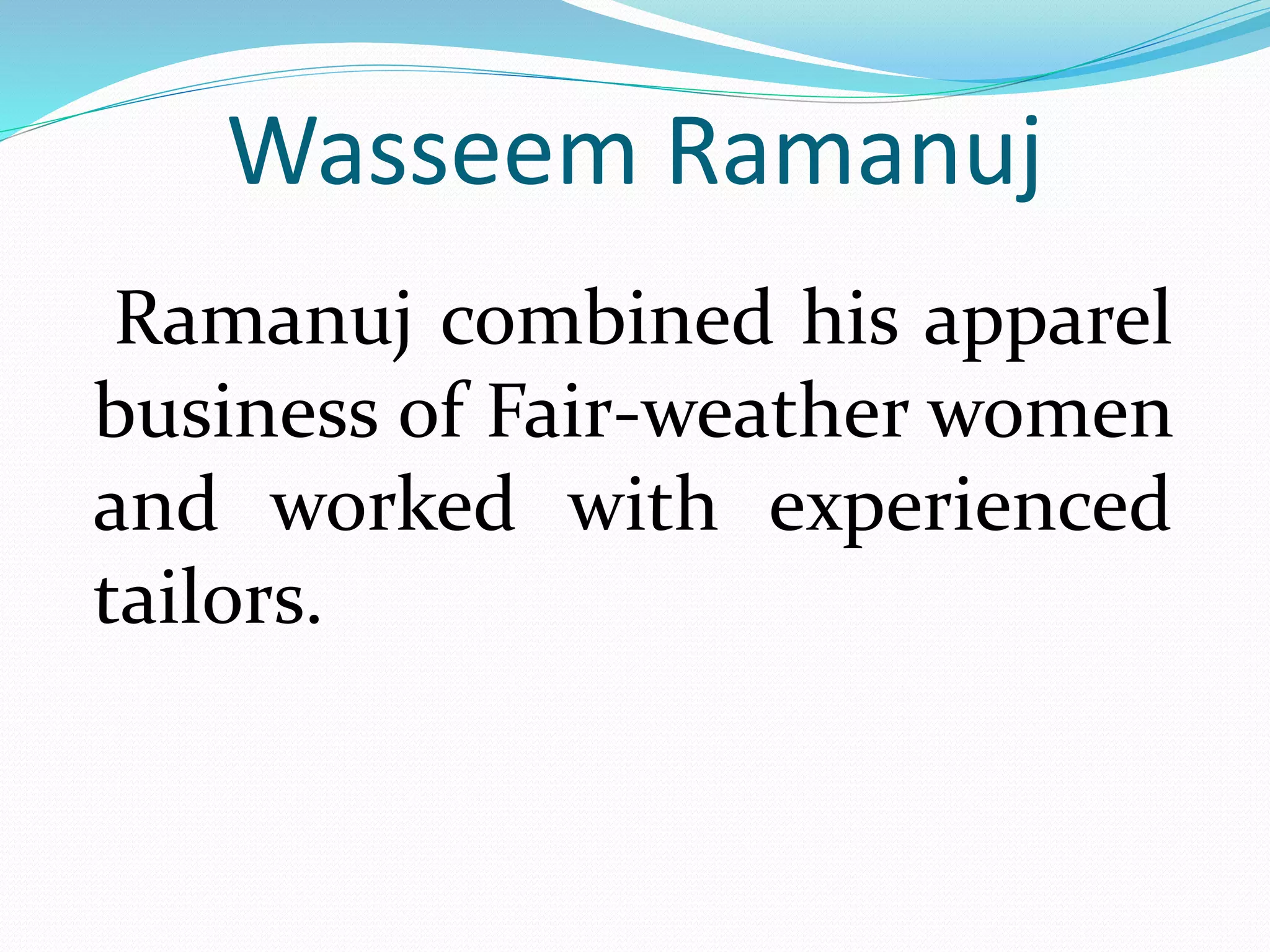 Wasseem Ramanuj

Ramanuj combined his apparel business of Fair-weather women and worked with experienced tailors.